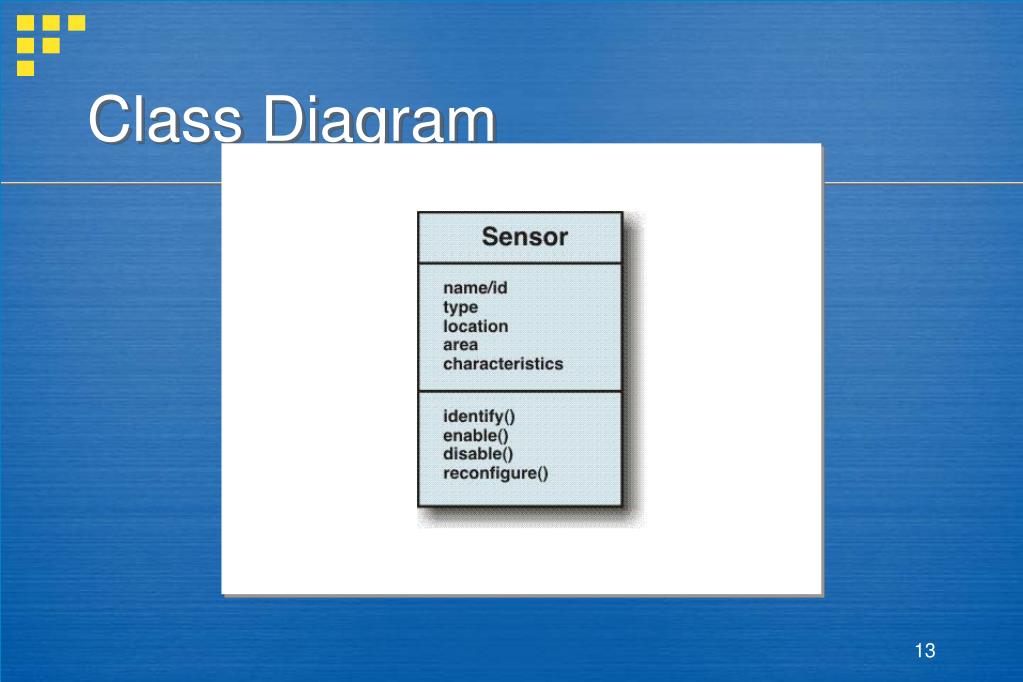 Class Diagram

Sensor

name/id
type
location
area
characteristics

identify()
enable()
disable()
reconfigure()

13